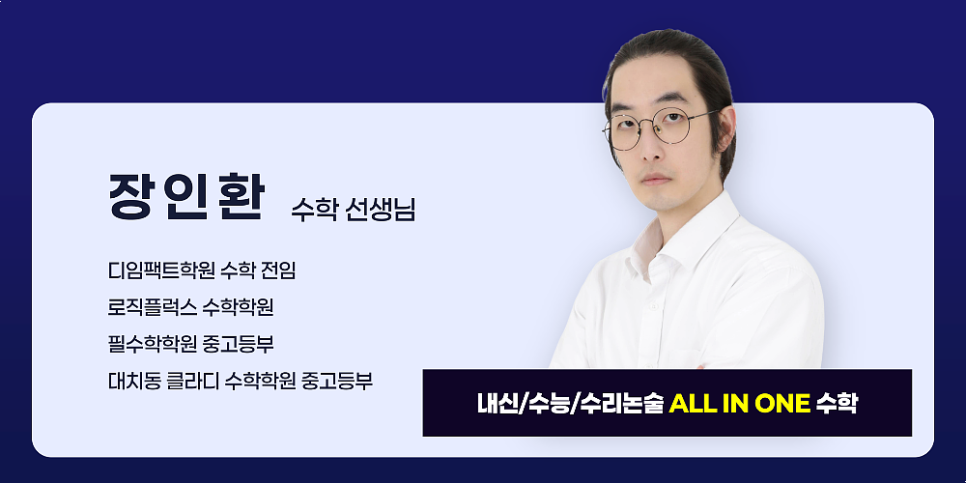 장인환 수학 선생님

디임팩트학원 수학 전임
로직플럭스 수학학원
필수학학원 중고등부
대치동 클라디 수학학원 중고등부

내신/수능/수리논술 ALL IN ONE 수학